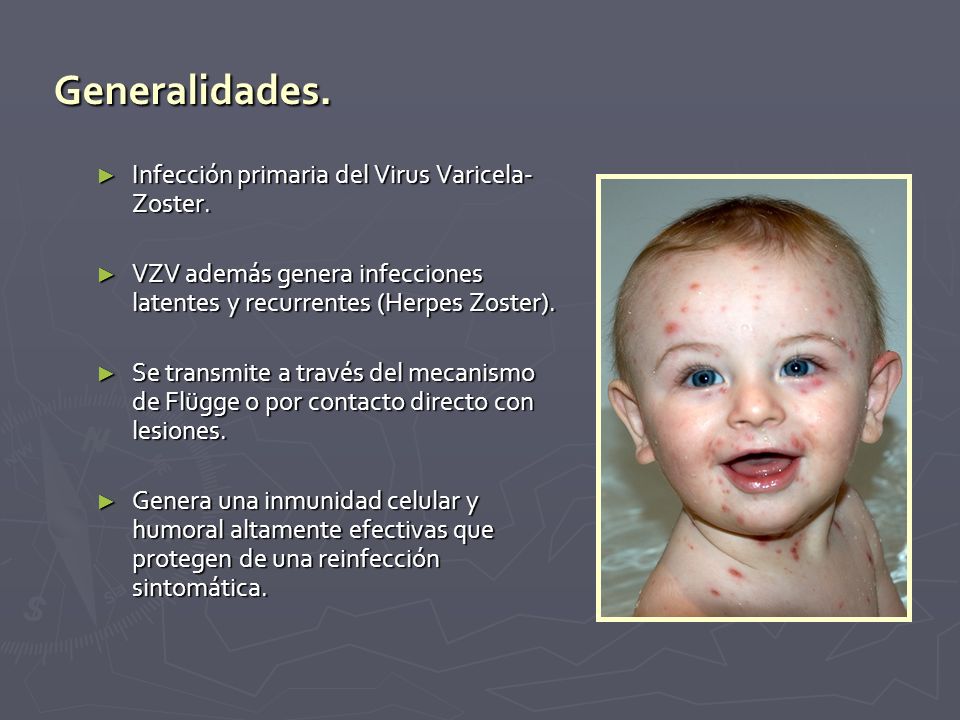 Generalidades.

► Infección primaria del Virus Varicela-Zoster.

► VZV además genera infecciones latentes y recurrentes (Herpes Zoster).

► Se transmite a través del mecanismo de Flügge o por contacto directo con lesiones.

► Genera una inmunidad celular y humoral altamente efectivas que protegen de una reinfección sintomática.